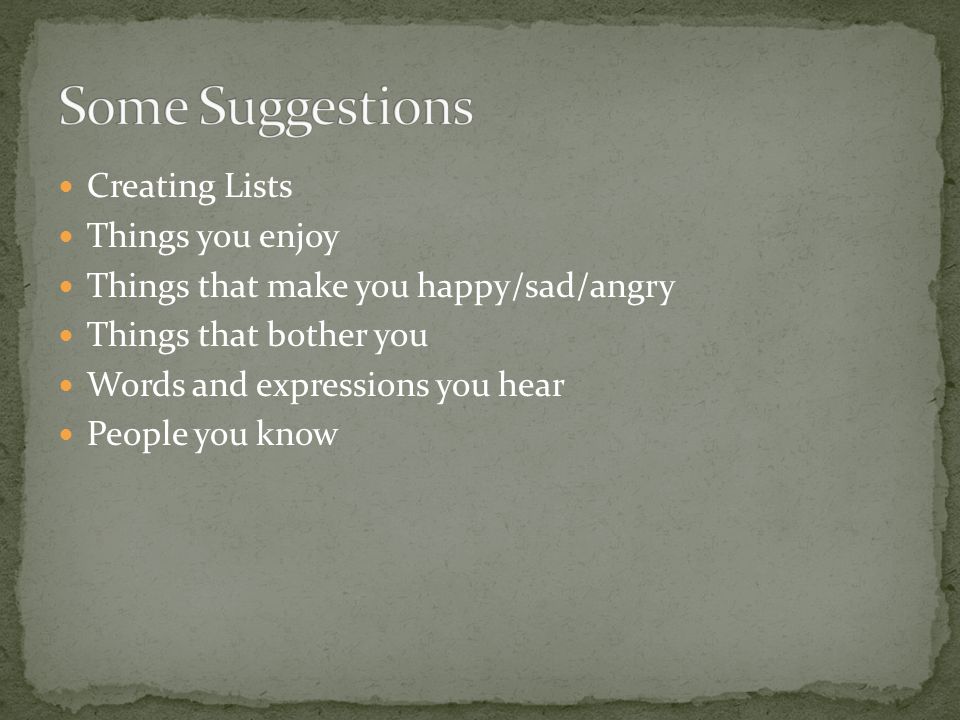 Some Suggestions

- Creating Lists
- Things you enjoy
- Things that make you happy/sad/angry
- Things that bother you
- Words and expressions you hear
- People you know